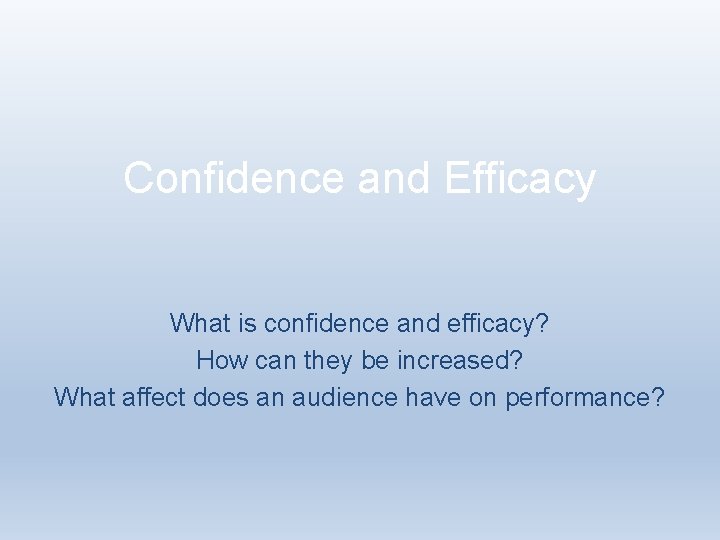 Confidence and Efficacy

What is confidence and efficacy?
How can they be increased?
What affect does an audience have on performance?